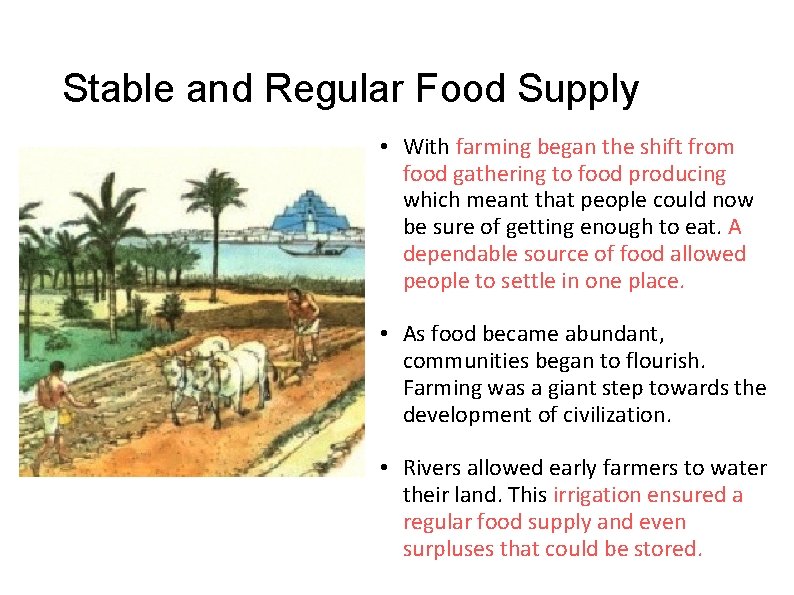 Stable and Regular Food Supply

• With farming began the shift from food gathering to food producing which meant that people could now be sure of getting enough to eat. A dependable source of food allowed people to settle in one place.

• As food became abundant, communities began to flourish. Farming was a giant step towards the development of civilization.

• Rivers allowed early farmers to water their land. This irrigation ensured a regular food supply and even surpluses that could be stored.